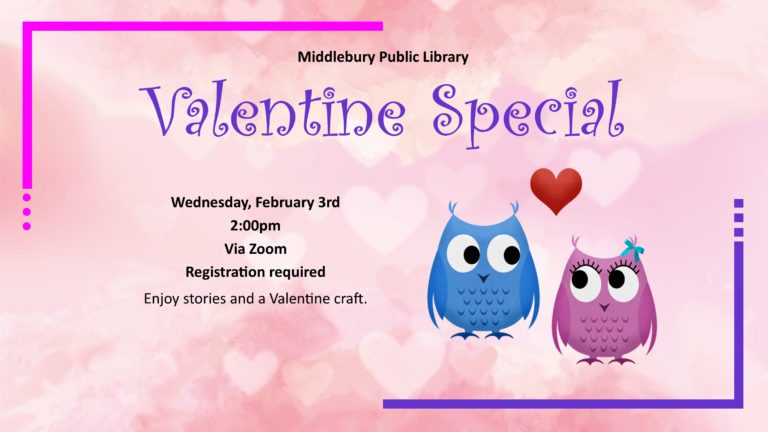 Middlebury Public Library

Valentine Special

Wednesday, February 3rd
2:00pm
Via Zoom
Registration required

Enjoy stories and a Valentine craft.